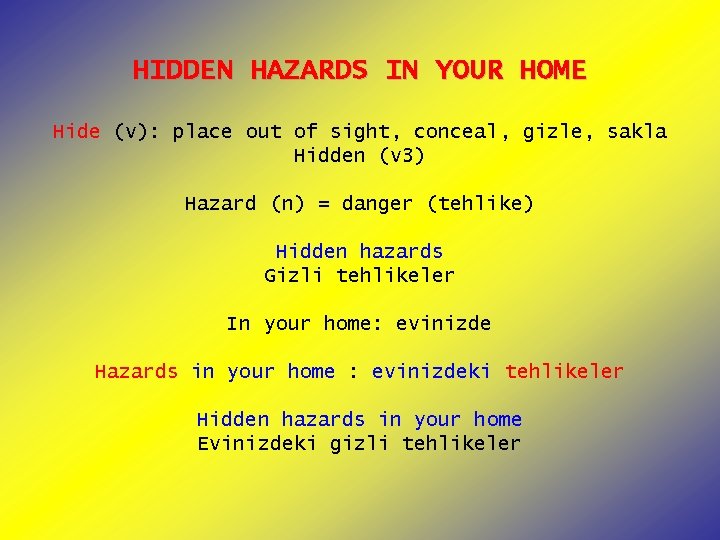 HIDDEN HAZARDS IN YOUR HOME

Hide (v): place out of sight, conceal, gizle, sakla
Hidden (v3)

Hazard (n) = danger (tehlike)

Hidden hazards
Gizli tehlikeler

In your home: evinizde

Hazards in your home : evinizdeki tehlikeler

Hidden hazards in your home
Evinizdeki gizli tehlikeler